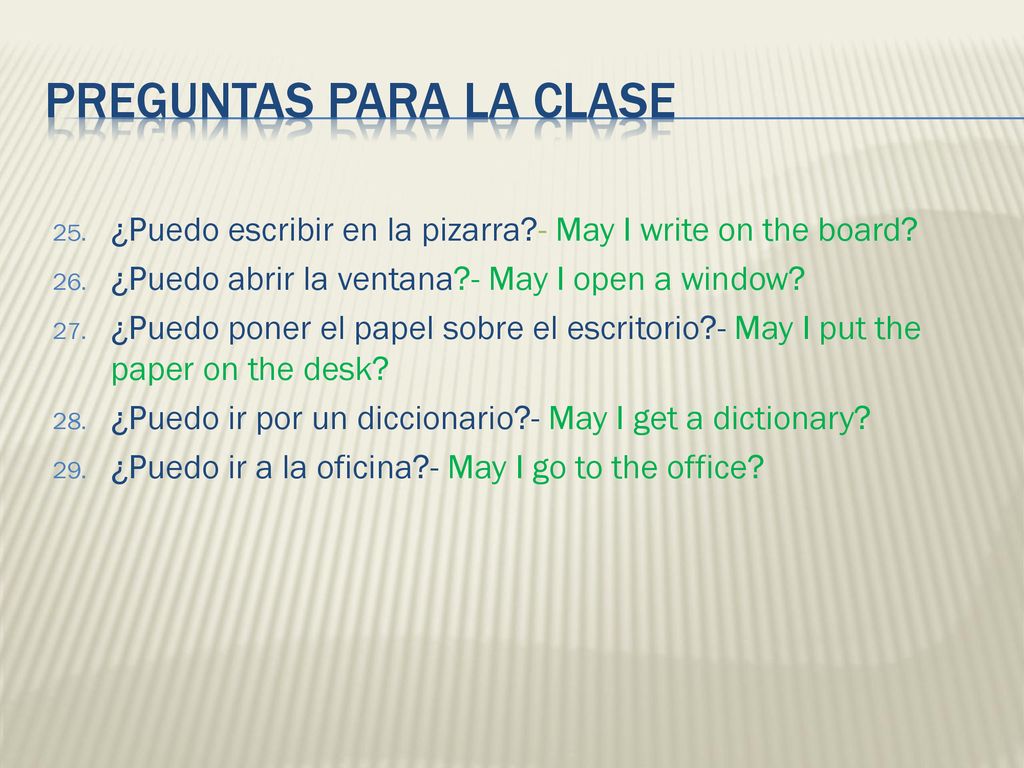 PREGUNTAS PARA LA CLASE

25. ¿Puedo escribir en la pizarra?- May I write on the board?
26. ¿Puedo abrir la ventana?- May I open a window?
27. ¿Puedo poner el papel sobre el escritorio?- May I put the paper on the desk?
28. ¿Puedo ir por un diccionario?- May I get a dictionary?
29. ¿Puedo ir a la oficina?- May I go to the office?